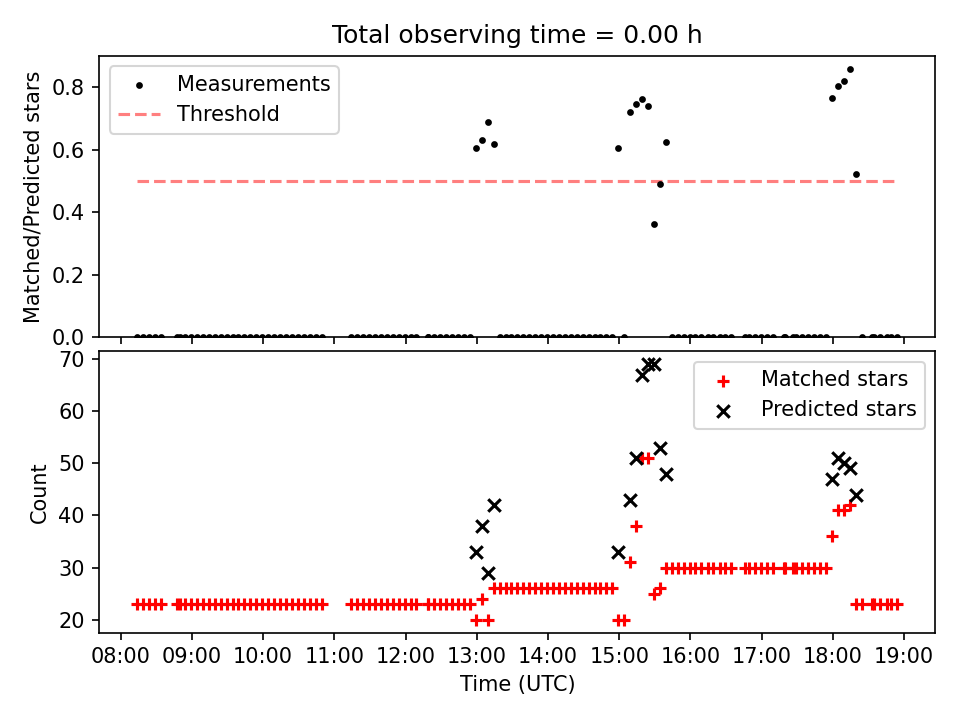 Total observing time = 0.00 h

Measurements
Threshold

Matched/Predicted stars

0.8
0.6
0.4
0.2
0.0

Matched stars
Predicted stars

Count

70
60
50
40
30
20

08:00 09:00 10:00 11:00 12:00 13:00 14:00 15:00 16:00 17:00 18:00 19:00

Time (UTC)